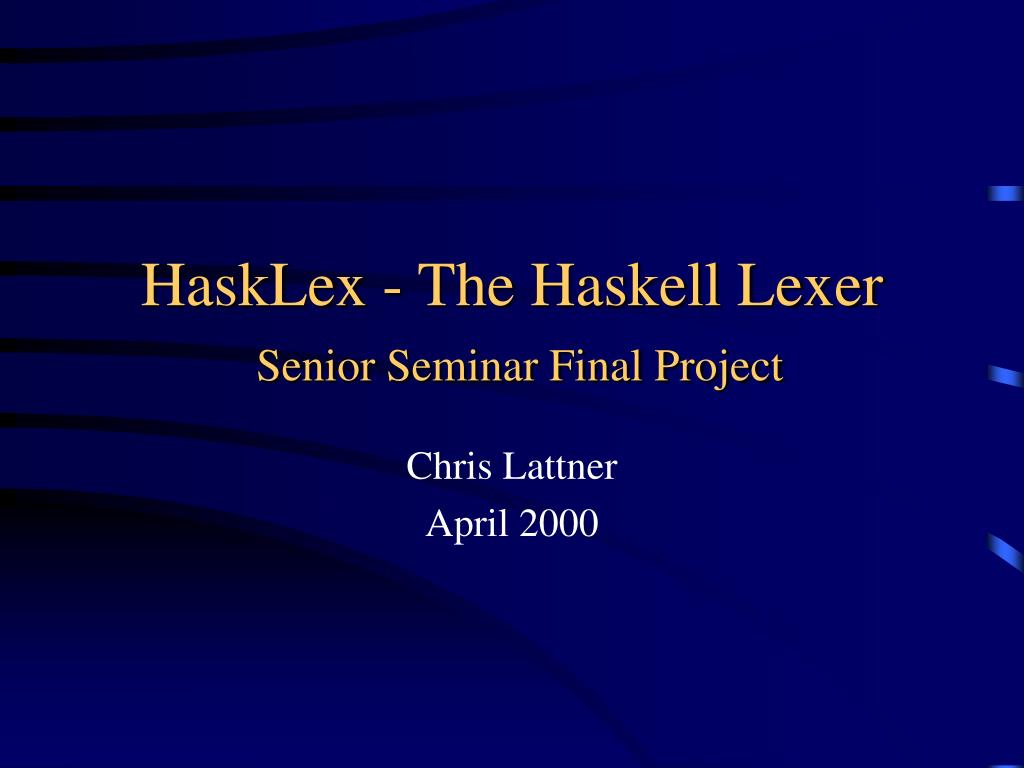 HaskLex - The Haskell Lexer

Senior Seminar Final Project

Chris Lattner

April 2000